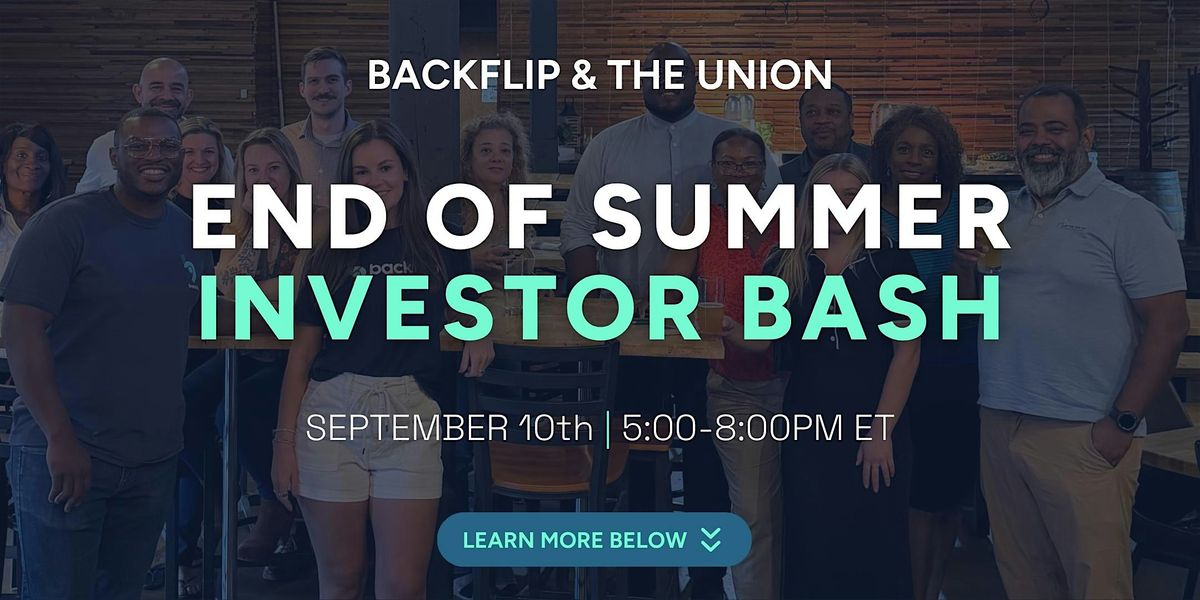 BACKFLIP & THE UNION

END OF SUMMER
INVESTOR BASH

SEPTEMBER 10th | 5:00-8:00PM ET

LEARN MORE BELOW